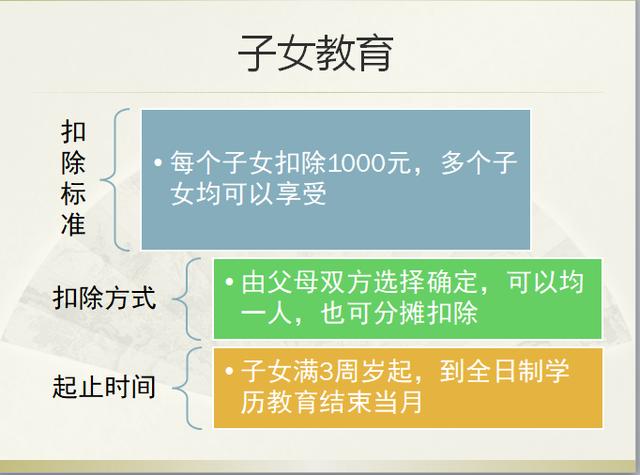 子女教育

扣除标准

• 每个子女扣除1000元，多个子女均可以享受

扣除方式

• 由父母双方选择确定，可以均一人，也可分摊扣除

起止时间

• 子女满3周岁起，到全日制学历教育结束当月